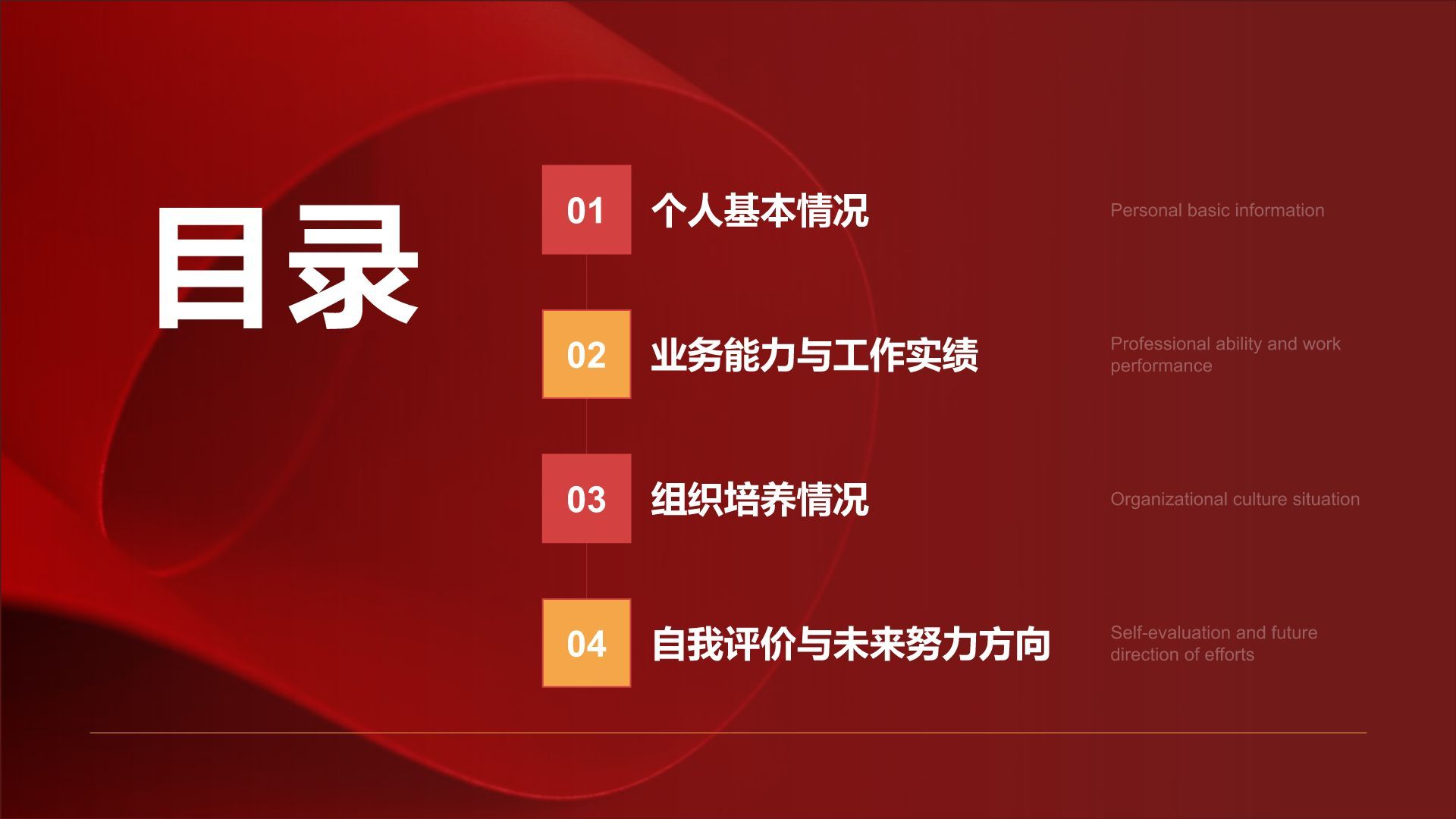 目录

01 个人基本情况

Personal basic information

02 业务能力与工作实绩

Professional ability and work performance

03 组织培养情况

Organizational culture situation

04 自我评价与未来努力方向

Self-evaluation and future direction of efforts